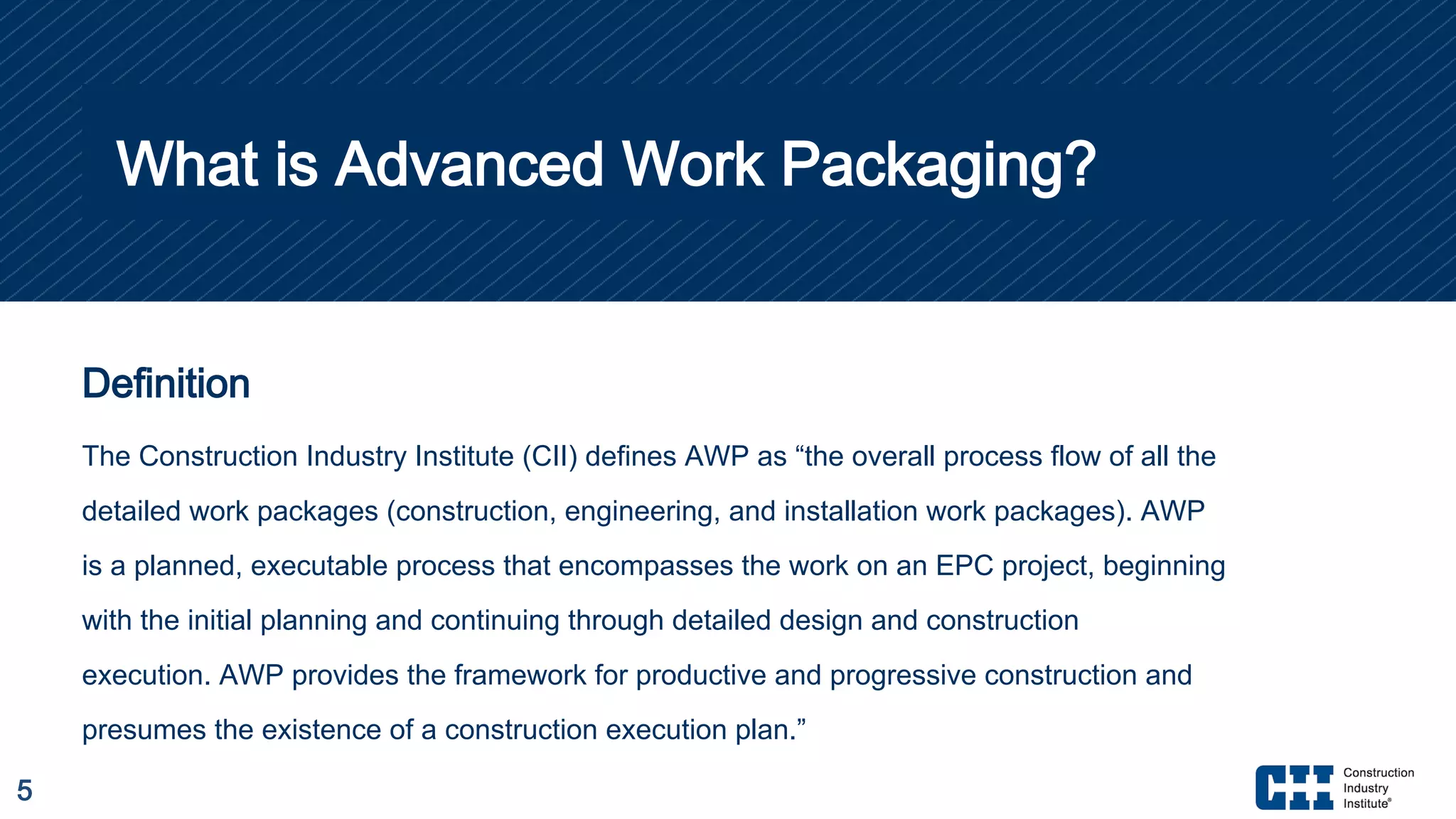 What is Advanced Work Packaging?

Definition

The Construction Industry Institute (CII) defines AWP as “the overall process flow of all the detailed work packages (construction, engineering, and installation work packages). AWP is a planned, executable process that encompasses the work on an EPC project, beginning with the initial planning and continuing through detailed design and construction execution. AWP provides the framework for productive and progressive construction and presumes the existence of a construction execution plan.”

5

CII Construction Industry Institute®